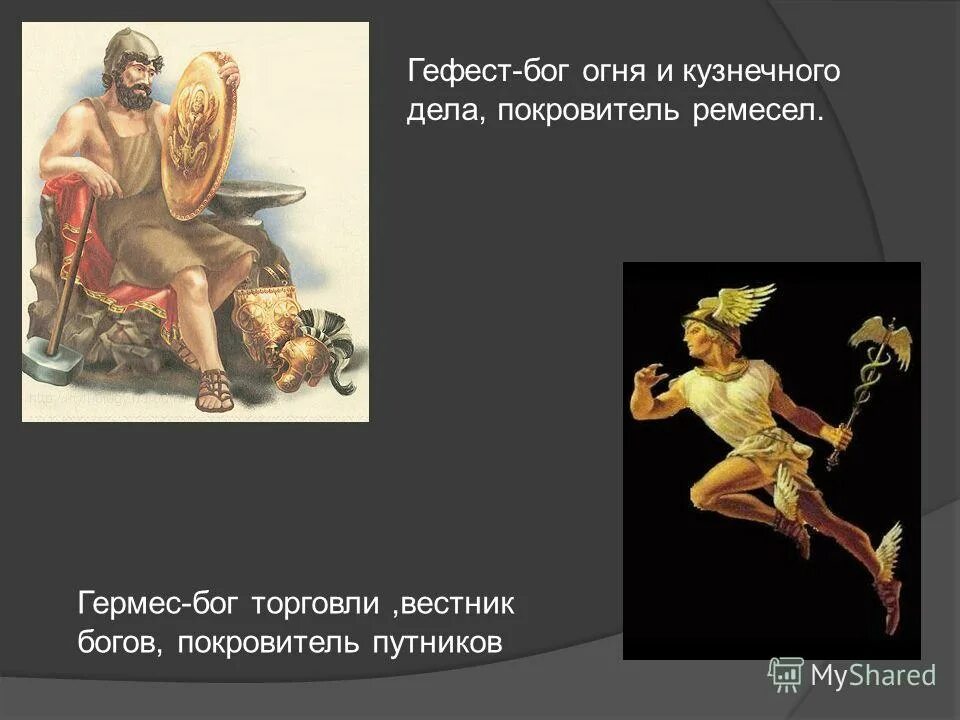 Гефест-бог огня и кузнечного дела, покровитель ремесел.

Гермес-бог торговли ,вестник богов, покровитель путников

MyShared